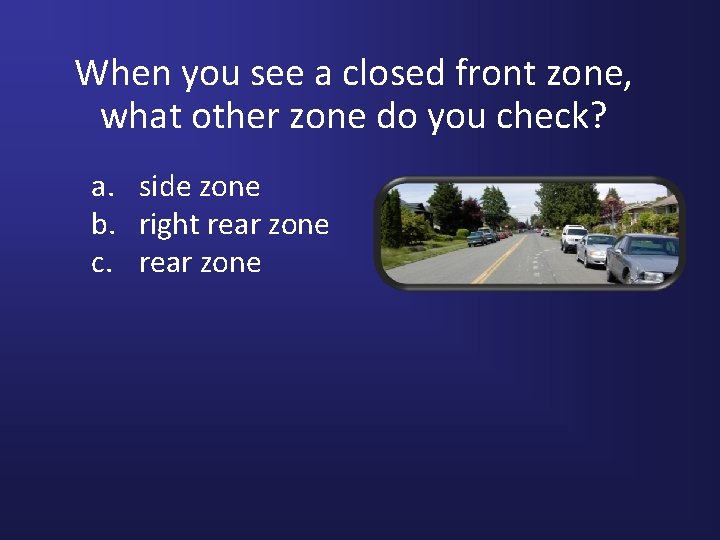 When you see a closed front zone, what other zone do you check?

a. side zone
b. right rear zone
c. rear zone